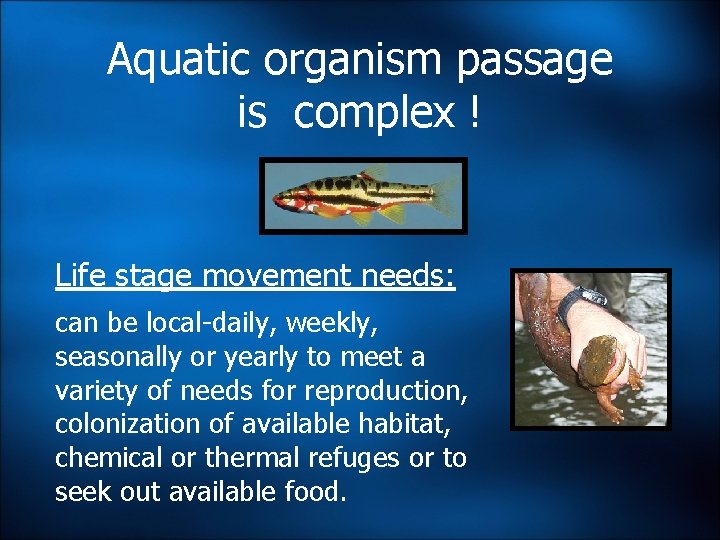 Aquatic organism passage is complex !

Life stage movement needs:

can be local-daily, weekly, seasonally or yearly to meet a variety of needs for reproduction, colonization of available habitat, chemical or thermal refuges or to seek out available food.